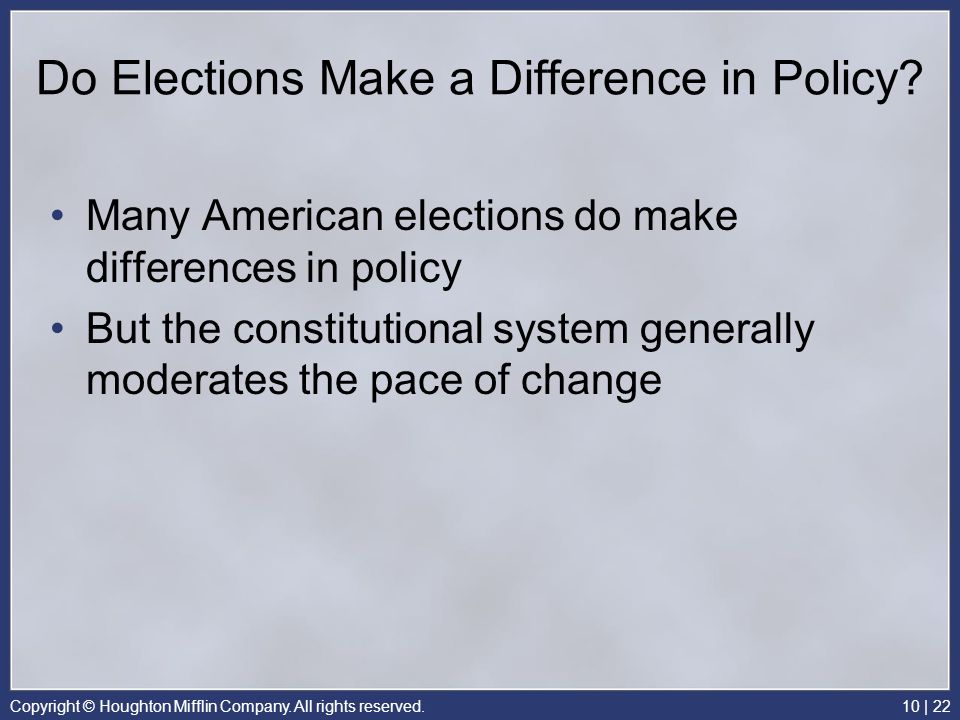 Do Elections Make a Difference in Policy?

• Many American elections do make differences in policy

• But the constitutional system generally moderates the pace of change

Copyright © Houghton Mifflin Company. All rights reserved.

10 | 22